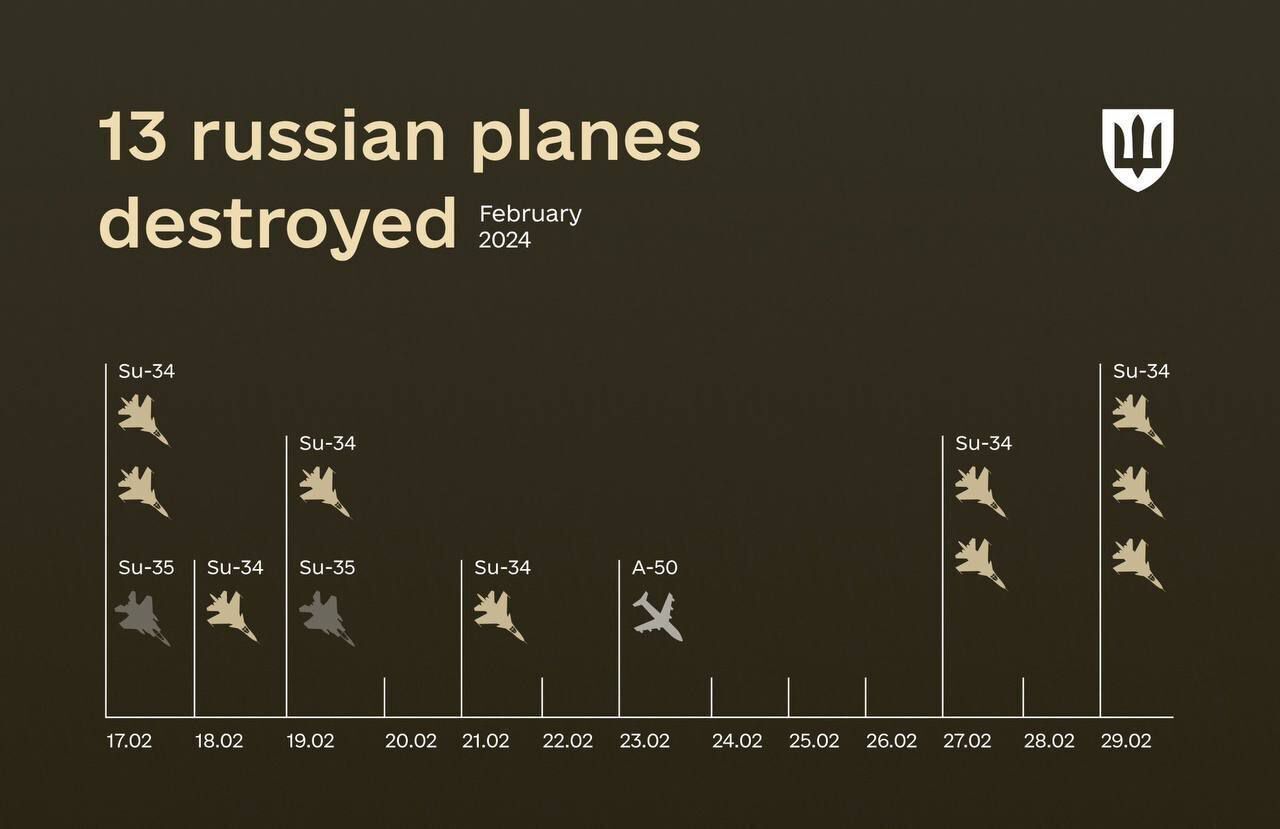 13 russian planes destroyed

February 2024

Su-34

Su-35

Su-34

Su-34

Su-35

Su-34

A-50

Su-34

Su-34

17.02 18.02 19.02 20.02 21.02 22.02 23.02 24.02 25.02 26.02 27.02 28.02 29.02